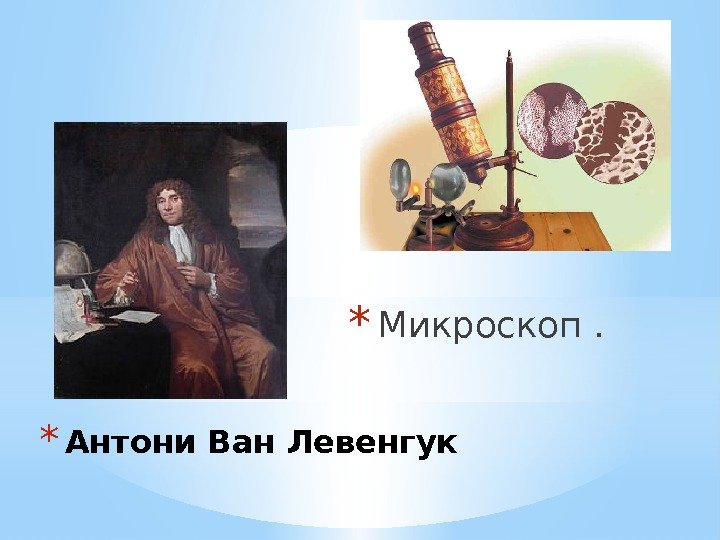 * Микроскоп .

* Антони Ван Левенгук